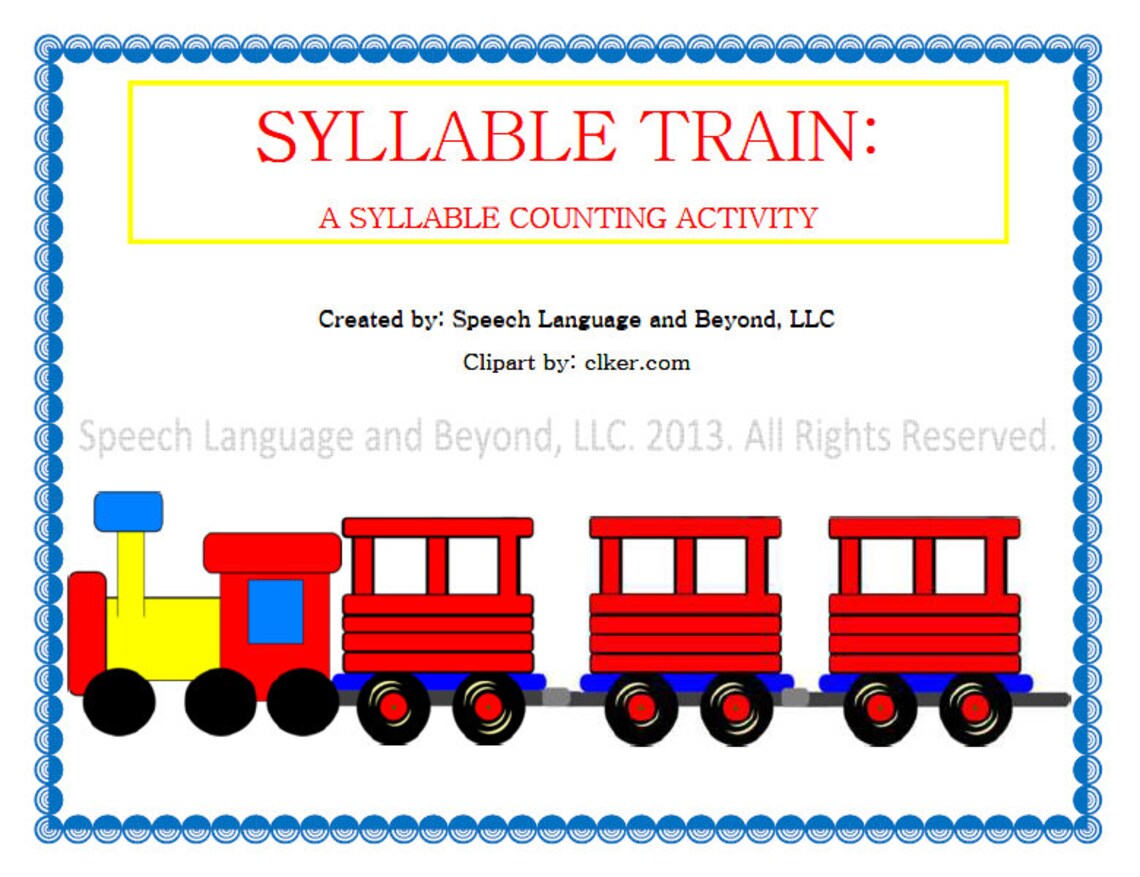 SYLLABLE TRAIN:

A SYLLABLE COUNTING ACTIVITY

Created by: Speech Language and Beyond, LLC

Clipart by: clker.com

Speech Language and Beyond, LLC. 2013. All Rights Reserved.